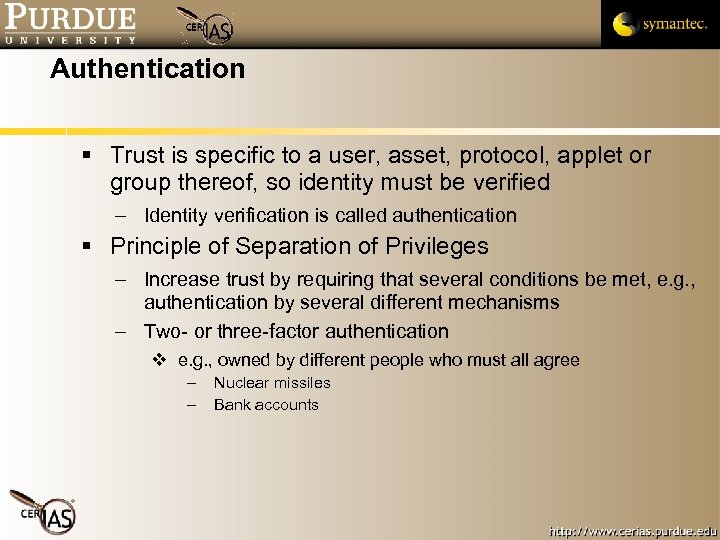 PURDUE
UNIVERSITY

CERIAS

symantec.

Authentication

▪ Trust is specific to a user, asset, protocol, applet or group thereof, so identity must be verified

– Identity verification is called authentication

▪ Principle of Separation of Privileges

– Increase trust by requiring that several conditions be met, e.g., authentication by several different mechanisms

– Two- or three-factor authentication

❖ e.g., owned by different people who must all agree

– Nuclear missiles

– Bank accounts

CERIAS

http://www.cerias.purdue.edu